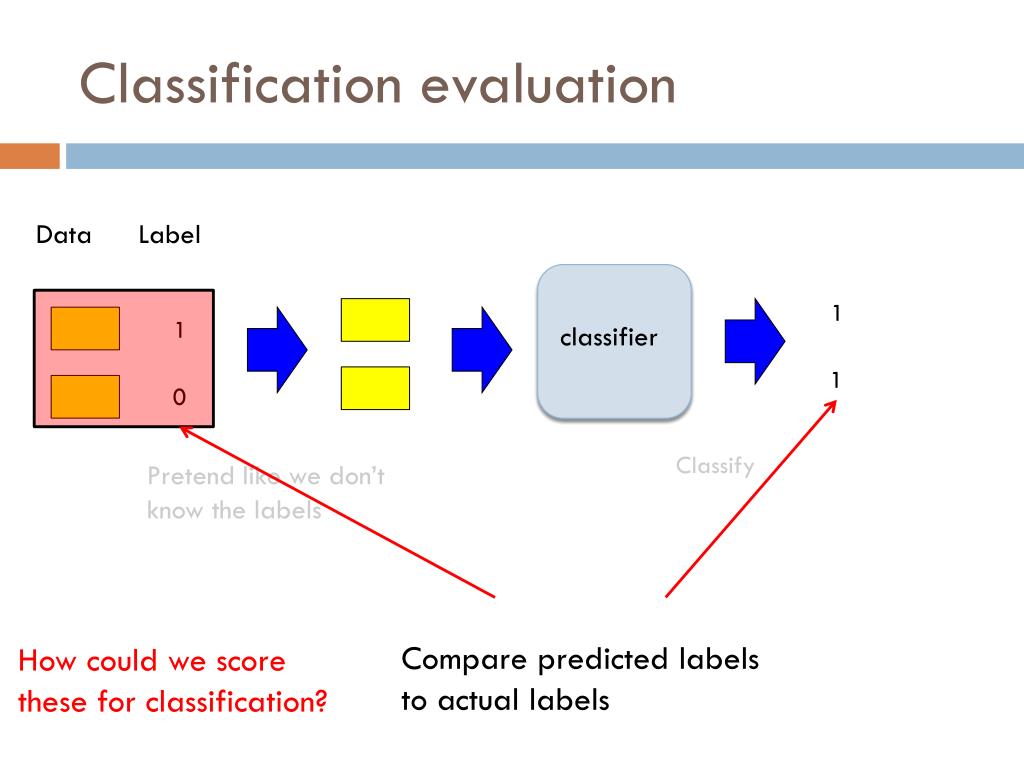 Classification evaluation

Data Label

1

0

classifier

1

1

Pretend like we don't know the labels

Classify

How could we score these for classification?

Compare predicted labels to actual labels